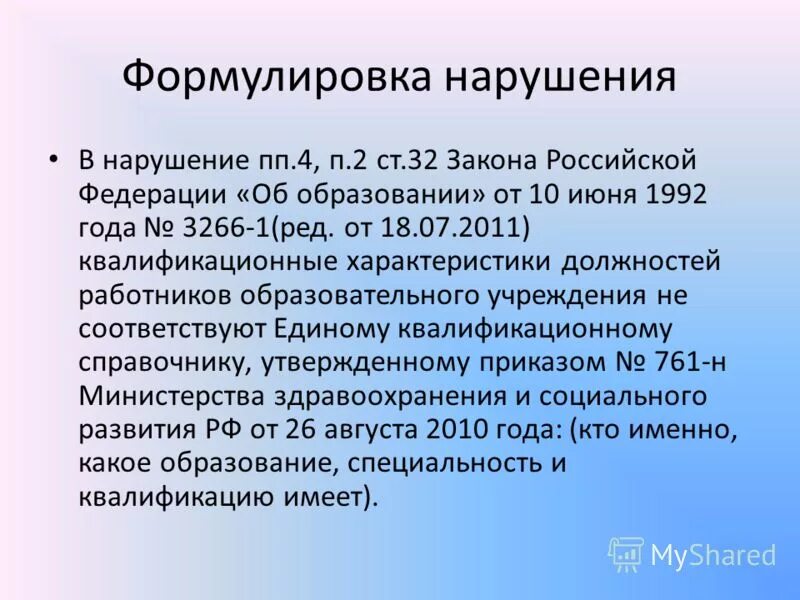 Формулировка нарушения

• В нарушение пп.4, п.2 ст.32 Закона Российской Федерации «Об образовании» от 10 июня 1992 года № 3266-1(ред. от 18.07.2011) квалификационные характеристики должностей работников образовательного учреждения не соответствуют Единому квалификационному справочнику, утвержденному приказом № 761-н Министерства здравоохранения и социального развития РФ от 26 августа 2010 года: (кто именно, какое образование, специальность и квалификацию имеет).

MyShared